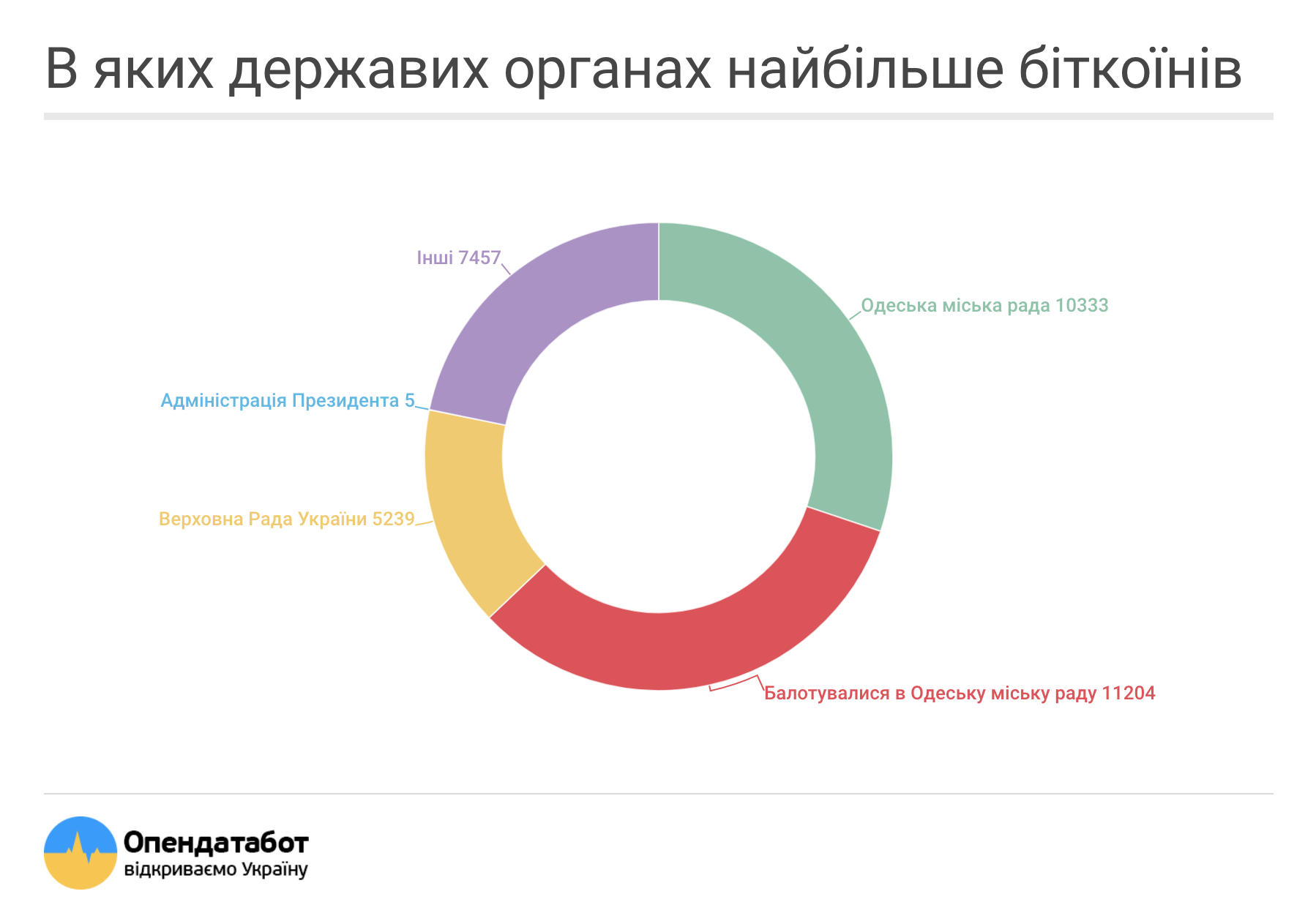 В яких державих органах найбільше біткоїнів

Інші 7457

Одеська міська рада 10333

Адміністрація Президента 5

Верховна Рада України 5239

Балотувалися в Одеську міську раду 11204

Опендатабот
відкриваємо Україну